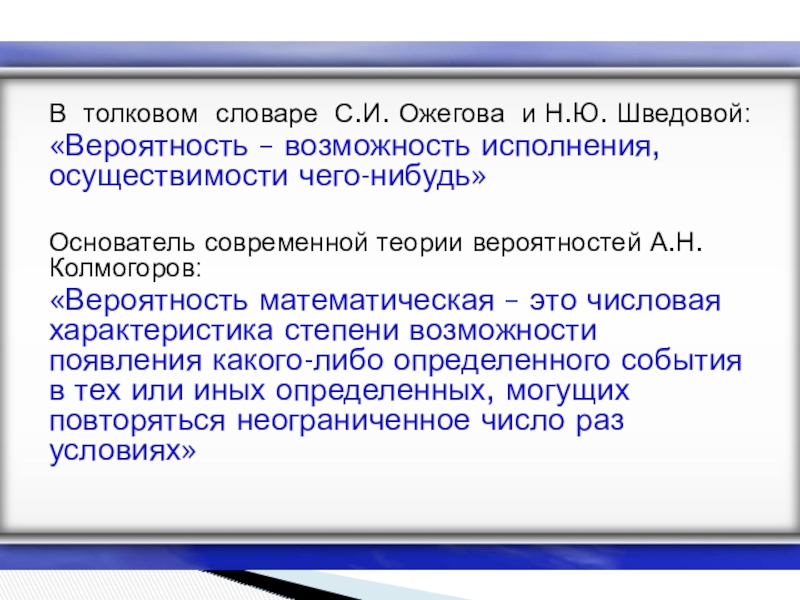 В толковом словаре С.И. Ожегова и Н.Ю. Шведовой:
«Вероятность – возможность исполнения, осуществимости чего-нибудь»

Основатель современной теории вероятностей А.Н. Колмогоров:
«Вероятность математическая – это числовая характеристика степени возможности появления какого-либо определенного события в тех или иных определенных, могущих повторяться неограниченное число раз условиях»